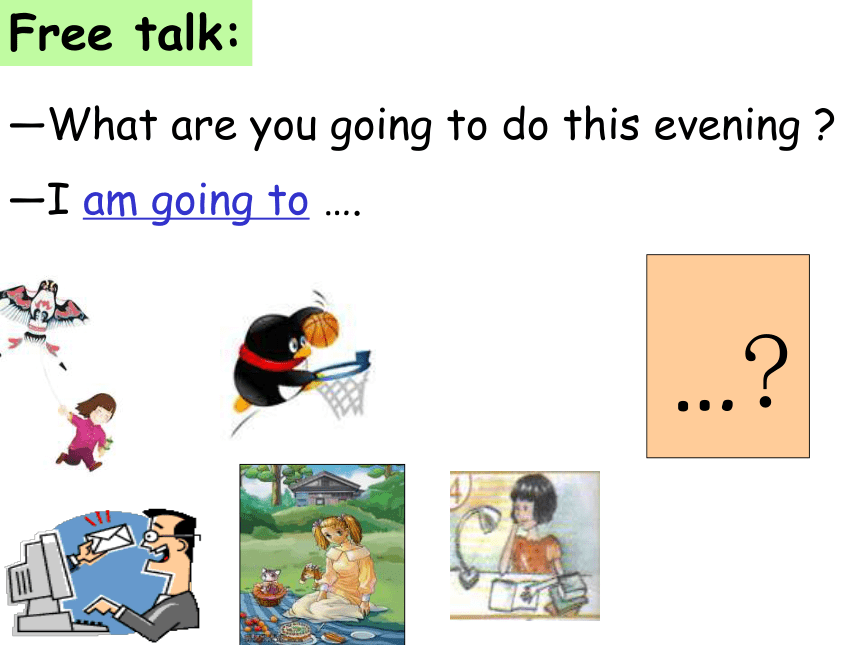 Free talk:

—What are you going to do this evening ?

—I am going to ….

…?

4